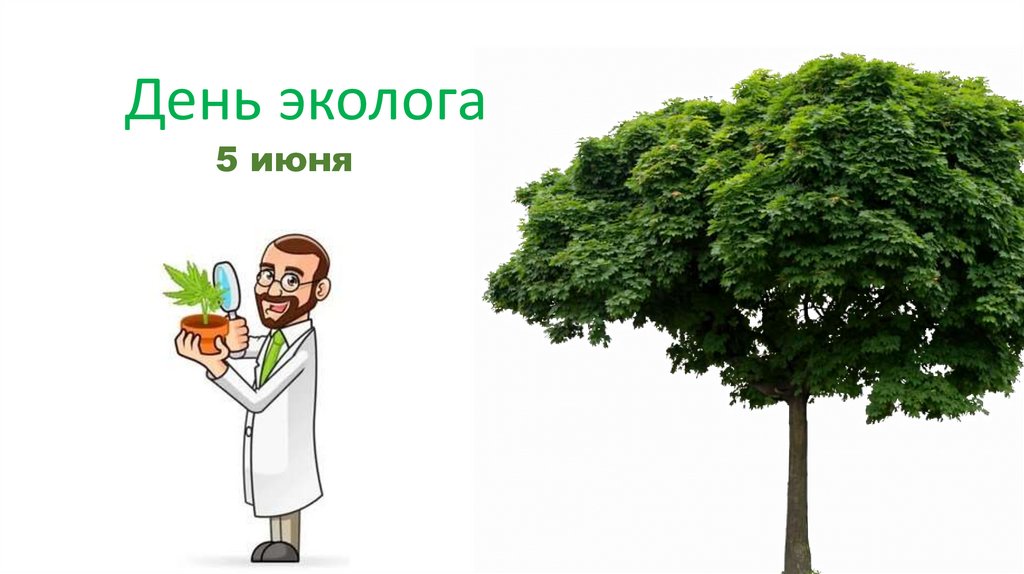 День эколога
5 июня